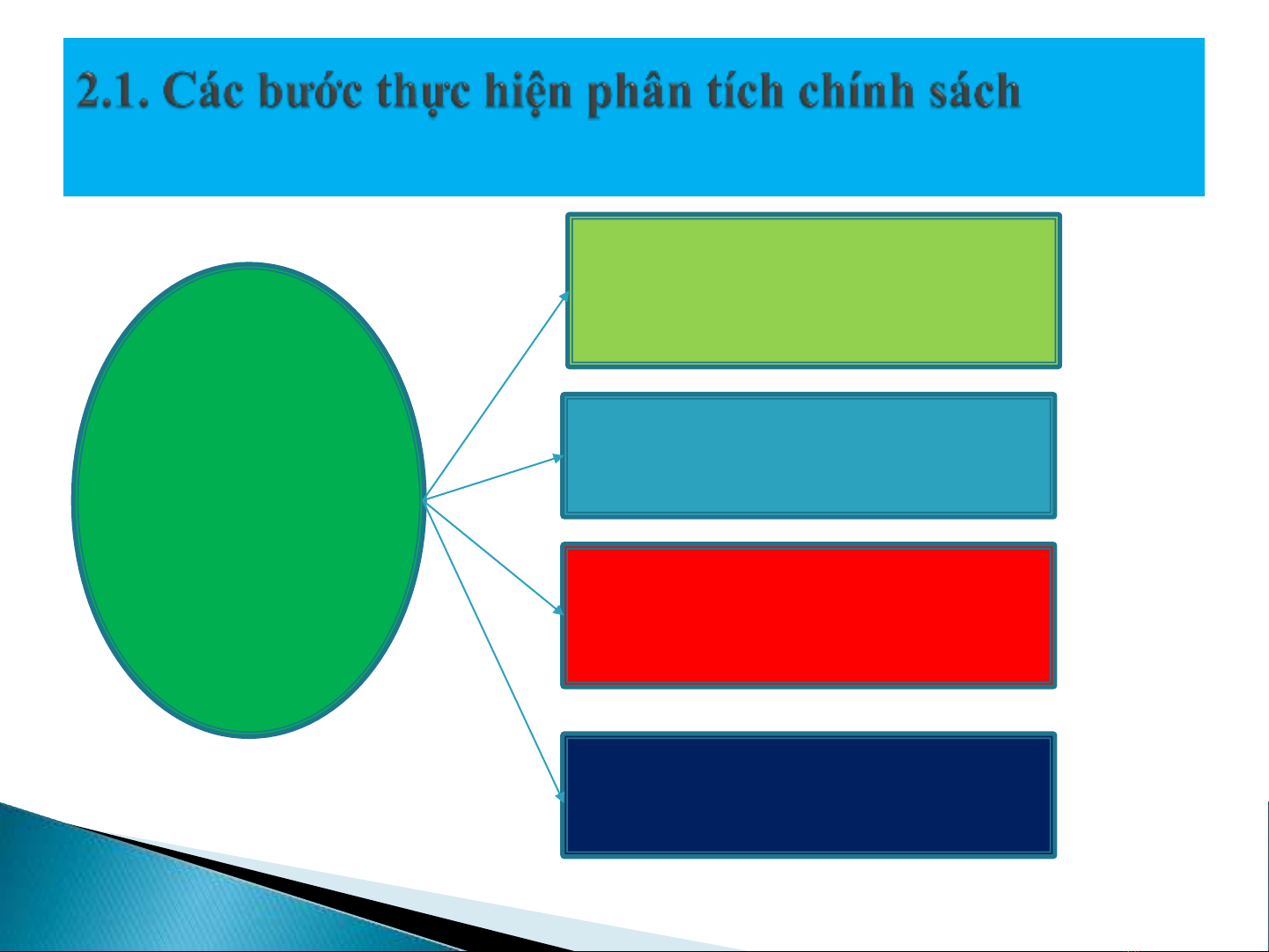 2.1. Các bước thực hiện phân tích chính sách